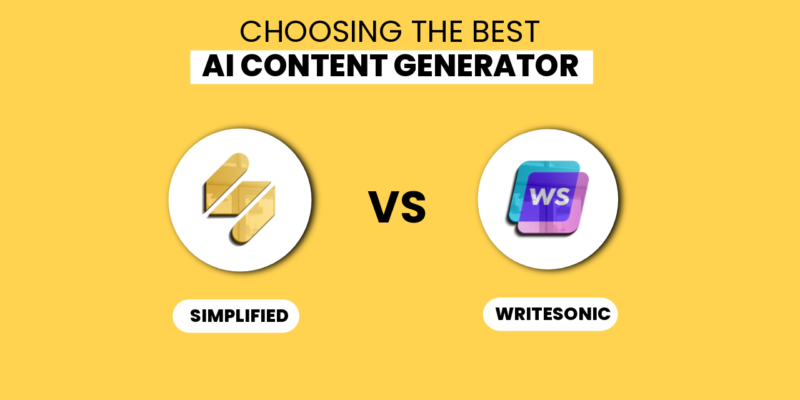 CHOOSING THE BEST
AI CONTENT GENERATOR

VS

WS

SIMPLIFIED

WRITESONIC